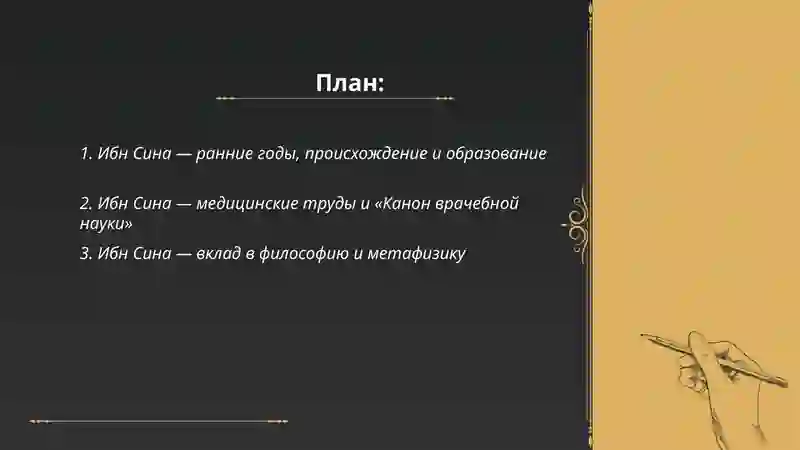 План:

1. Ибн Сина — ранние годы, происхождение и образование

2. Ибн Сина — медицинские труды и «Канон врачебной науки»

3. Ибн Сина — вклад в философию и метафизику